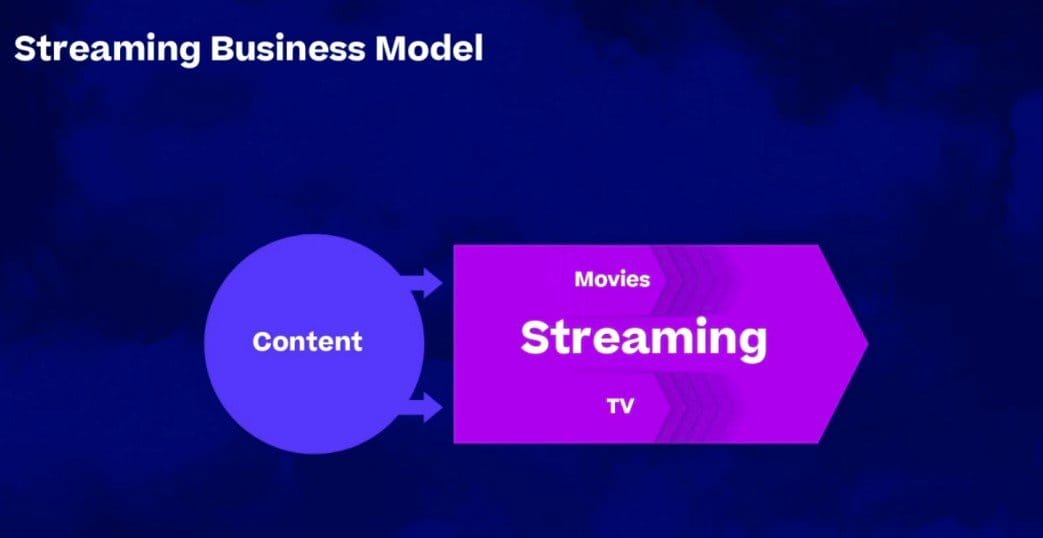 Streaming Business Model

Content

Movies

Streaming

TV